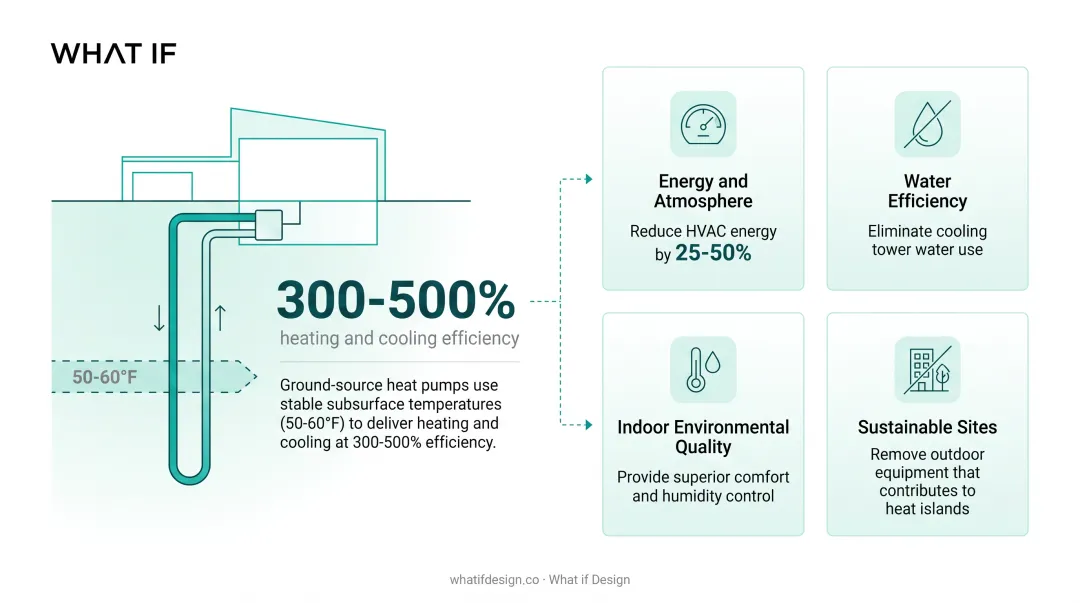 WHAT IF

50-60°F

300-500%
heating and cooling efficiency

Ground-source heat pumps use stable subsurface temperatures (50-60°F) to deliver heating and cooling at 300-500% efficiency.

Energy and Atmosphere
Reduce HVAC energy by 25-50%

Water Efficiency
Eliminate cooling tower water use

Indoor Environmental Quality
Provide superior comfort and humidity control

Sustainable Sites
Remove outdoor equipment that contributes to heat islands

whatifdesign.co · What if Design